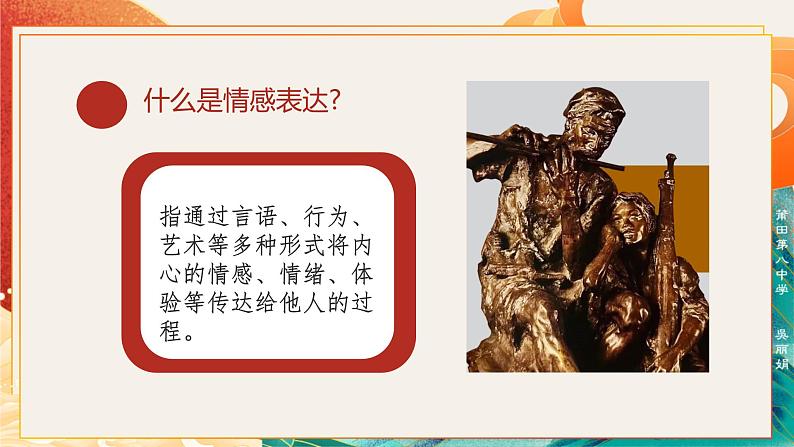 什么是情感表达?

指通过言语、行为、艺术等多种形式将内心的情感、情绪、体验等传达给他人的过程。

莆田第八中学 吴丽娟